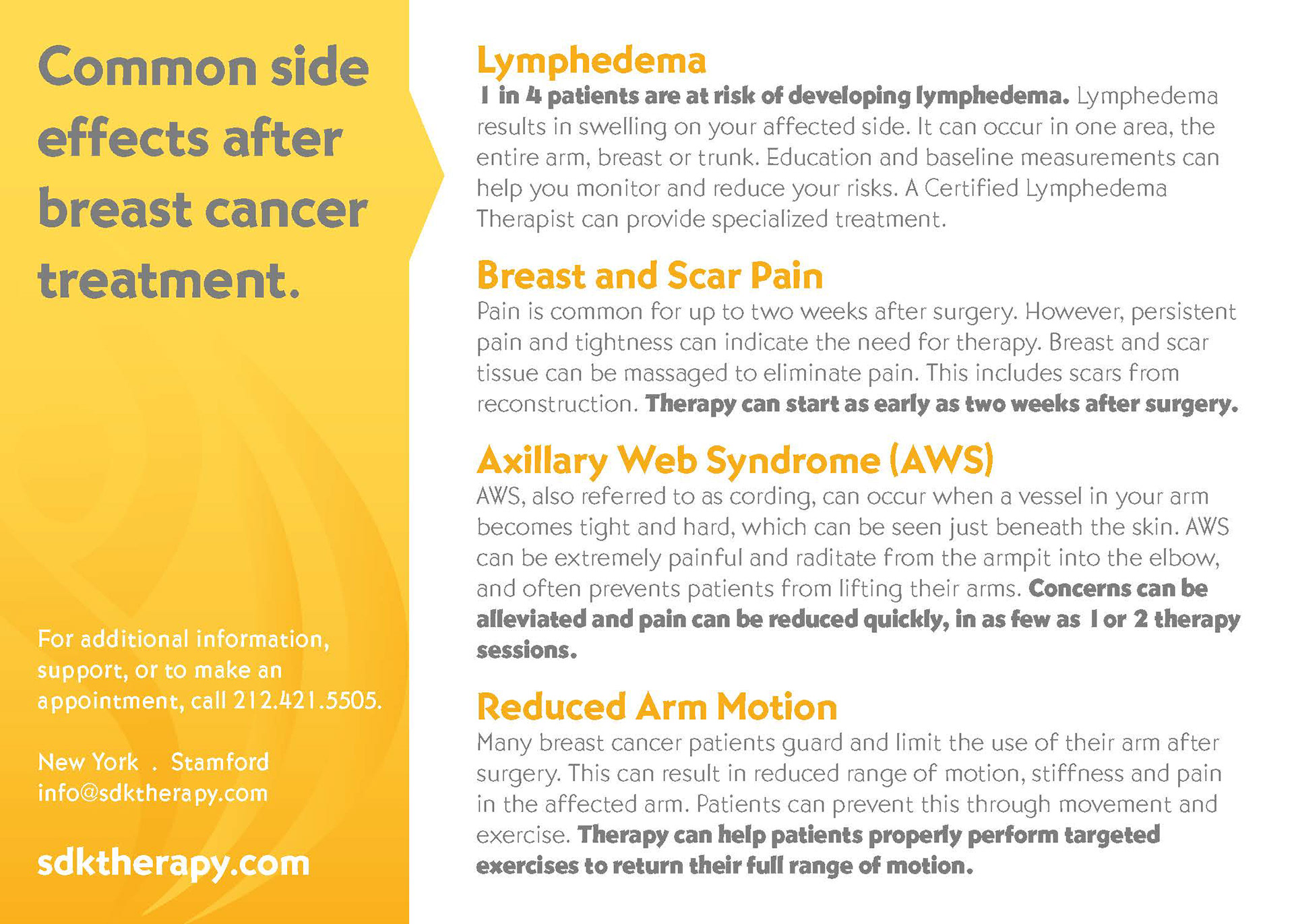 Common side effects after breast cancer treatment.

For additional information, support, or to make an appointment, call 212.421.5505.

New York . Stamford
info@sdktherapy.com

sdktherapy.com

Lymphedema
1 in 4 patients are at risk of developing lymphedema. Lymphedema results in swelling on your affected side. It can occur in one area, the entire arm, breast or trunk. Education and baseline measurements can help you monitor and reduce your risks. A Certified Lymphedema Therapist can provide specialized treatment.

Breast and Scar Pain
Pain is common for up to two weeks after surgery. However, persistent pain and tightness can indicate the need for therapy. Breast and scar tissue can be massaged to eliminate pain. This includes scars from reconstruction. Therapy can start as early as two weeks after surgery.

Axillary Web Syndrome (AWS)
AWS, also referred to as cording, can occur when a vessel in your arm becomes tight and hard, which can be seen just beneath the skin. AWS can be extremely painful and raditate from the armpit into the elbow, and often prevents patients from lifting their arms. Concerns can be alleviated and pain can be reduced quickly, in as few as 1 or 2 therapy sessions.

Reduced Arm Motion
Many breast cancer patients guard and limit the use of their arm after surgery. This can result in reduced range of motion, stiffness and pain in the affected arm. Patients can prevent this through movement and exercise. Therapy can help patients properly perform targeted exercises to return their full range of motion.